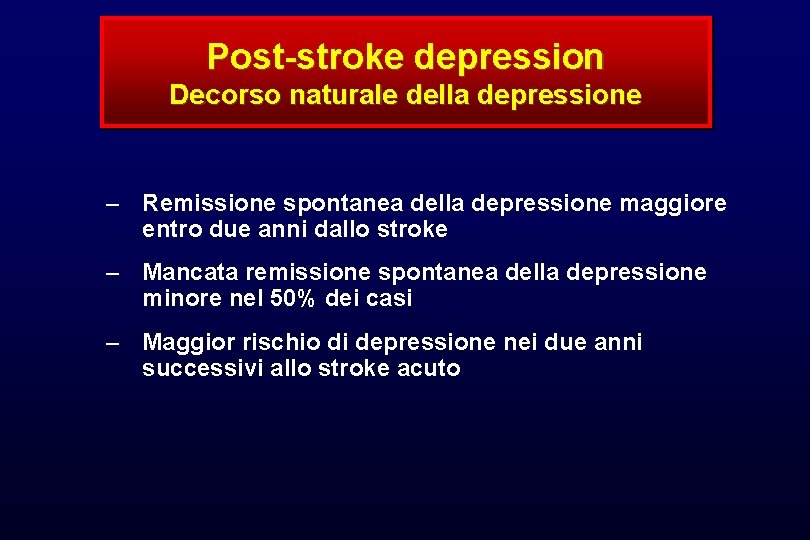 Post-stroke depression
Decorso naturale della depressione

– Remissione spontanea della depressione maggiore entro due anni dallo stroke

– Mancata remissione spontanea della depressione minore nel 50% dei casi

– Maggior rischio di depressione nei due anni successivi allo stroke acuto